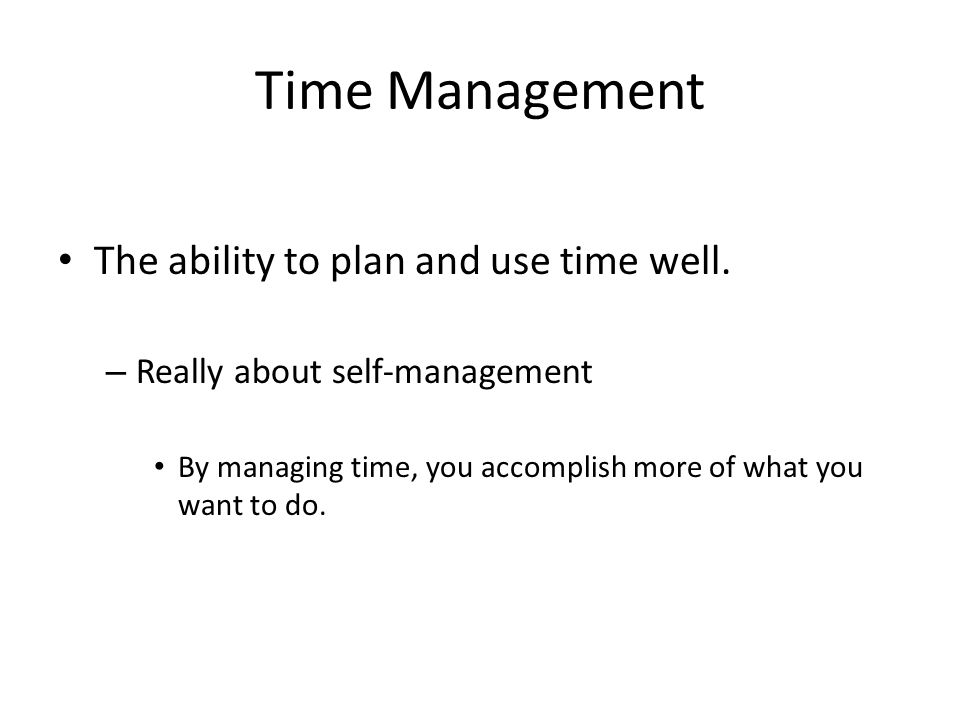 Time Management

• The ability to plan and use time well.

– Really about self-management

• By managing time, you accomplish more of what you want to do.